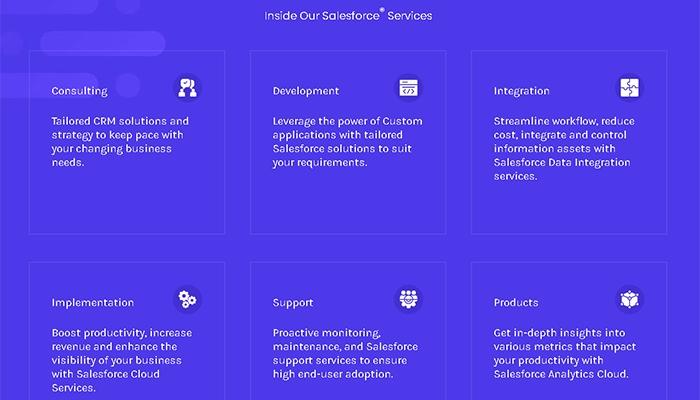 Inside Our Salesforce® Services

Consulting

Tailored CRM solutions and strategy to keep pace with your changing business needs.

Development

Leverage the power of Custom applications with tailored Salesforce solutions to suit your requirements.

Integration

Streamline workflow, reduce cost, integrate and control information assets with Salesforce Data Integration services.

Implementation

Boost productivity, increase revenue and enhance the visibility of your business with Salesforce Cloud Services.

Support

Proactive monitoring, maintenance, and Salesforce support services to ensure high end-user adoption.

Products

Get in-depth insights into various metrics that impact your productivity with Salesforce Analytics Cloud.